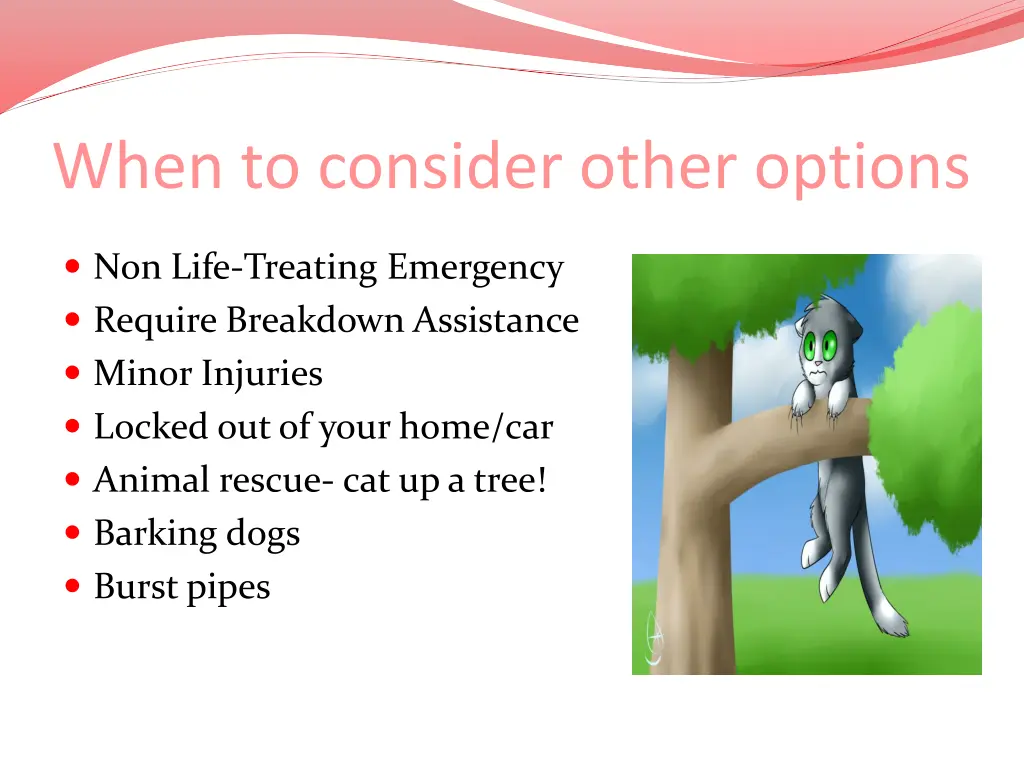 When to consider other options

- Non Life-Treating Emergency
- Require Breakdown Assistance
- Minor Injuries
- Locked out of your home/car
- Animal rescue- cat up a tree!
- Barking dogs
- Burst pipes